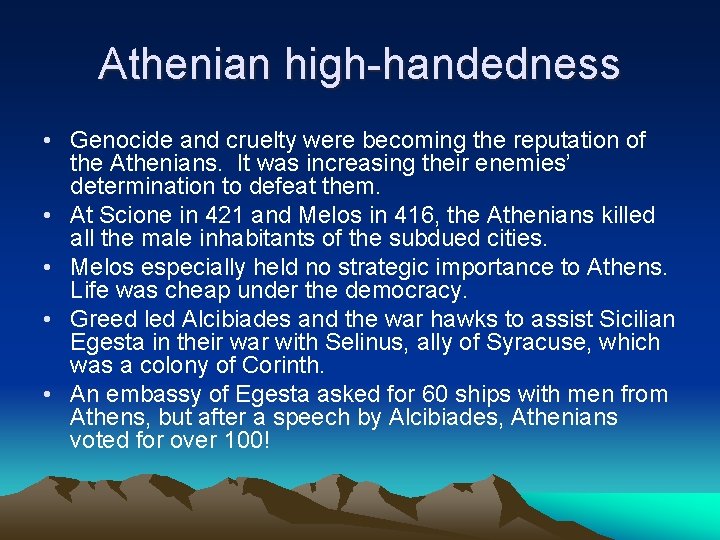 Athenian high-handedness

• Genocide and cruelty were becoming the reputation of the Athenians. It was increasing their enemies' determination to defeat them.
• At Scione in 421 and Melos in 416, the Athenians killed all the male inhabitants of the subdued cities.
• Melos especially held no strategic importance to Athens. Life was cheap under the democracy.
• Greed led Alcibiades and the war hawks to assist Sicilian Egesta in their war with Selinus, ally of Syracuse, which was a colony of Corinth.
• An embassy of Egesta asked for 60 ships with men from Athens, but after a speech by Alcibiades, Athenians voted for over 100!